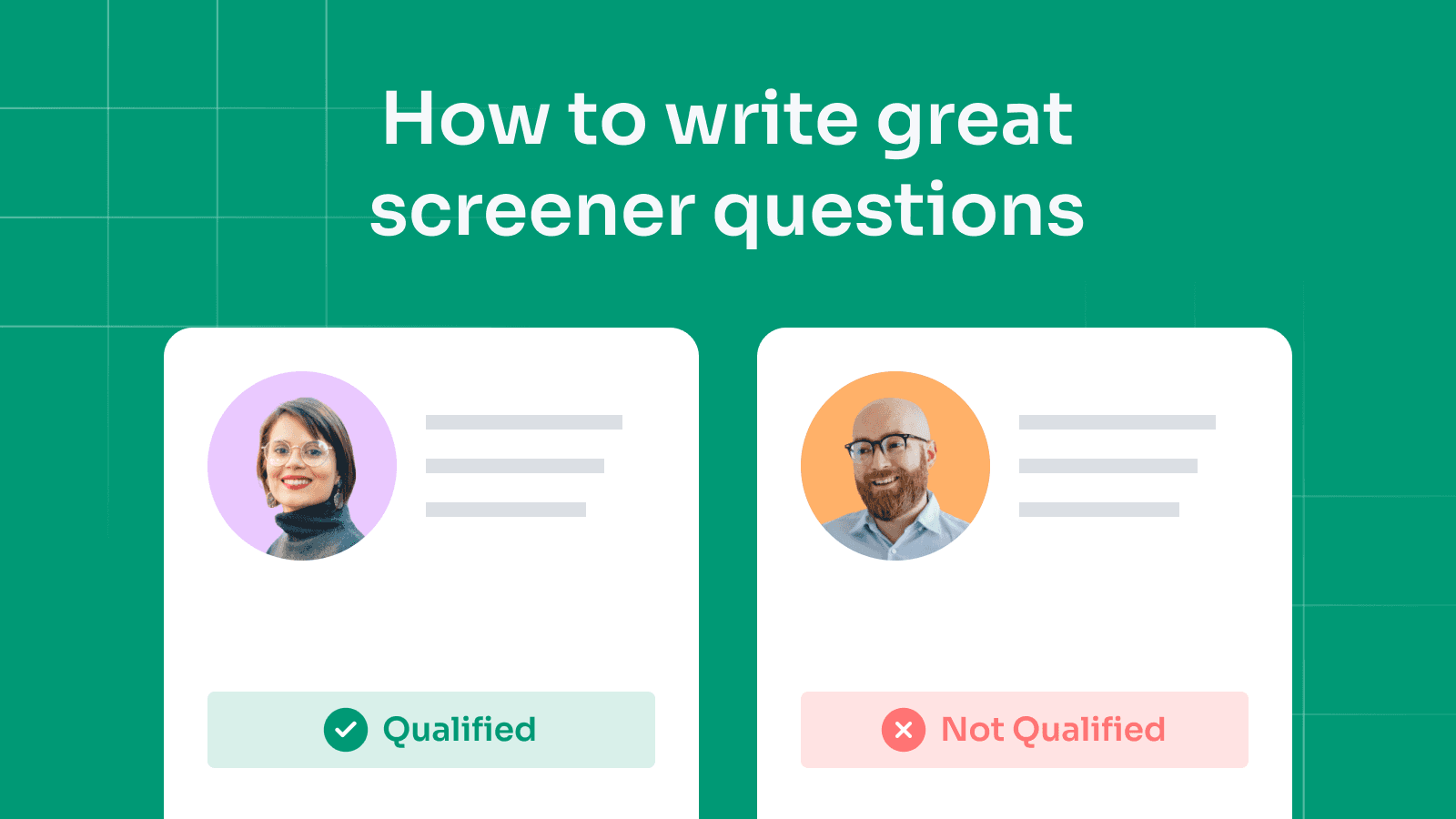 How to write great screener questions

Qualified

Not Qualified